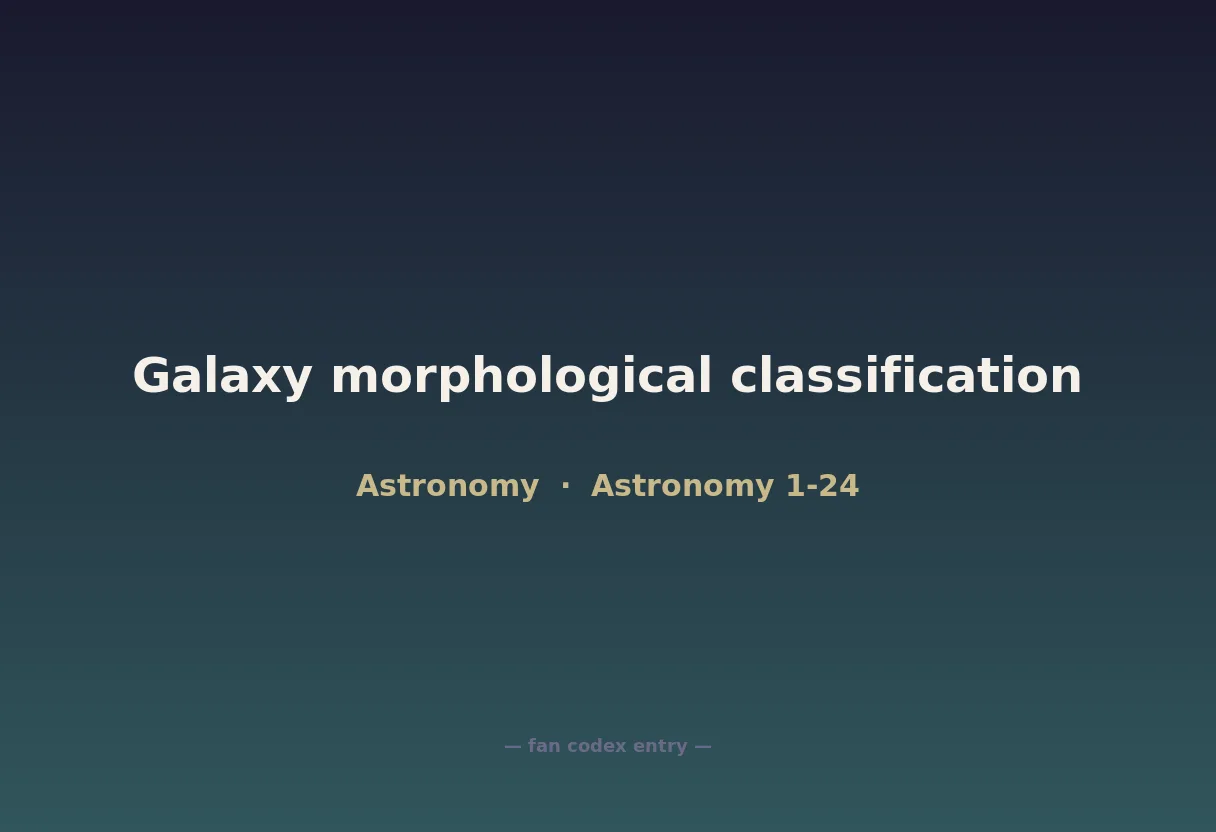 Galaxy morphological classification

Astronomy · Astronomy 1-24

— fan codex entry —